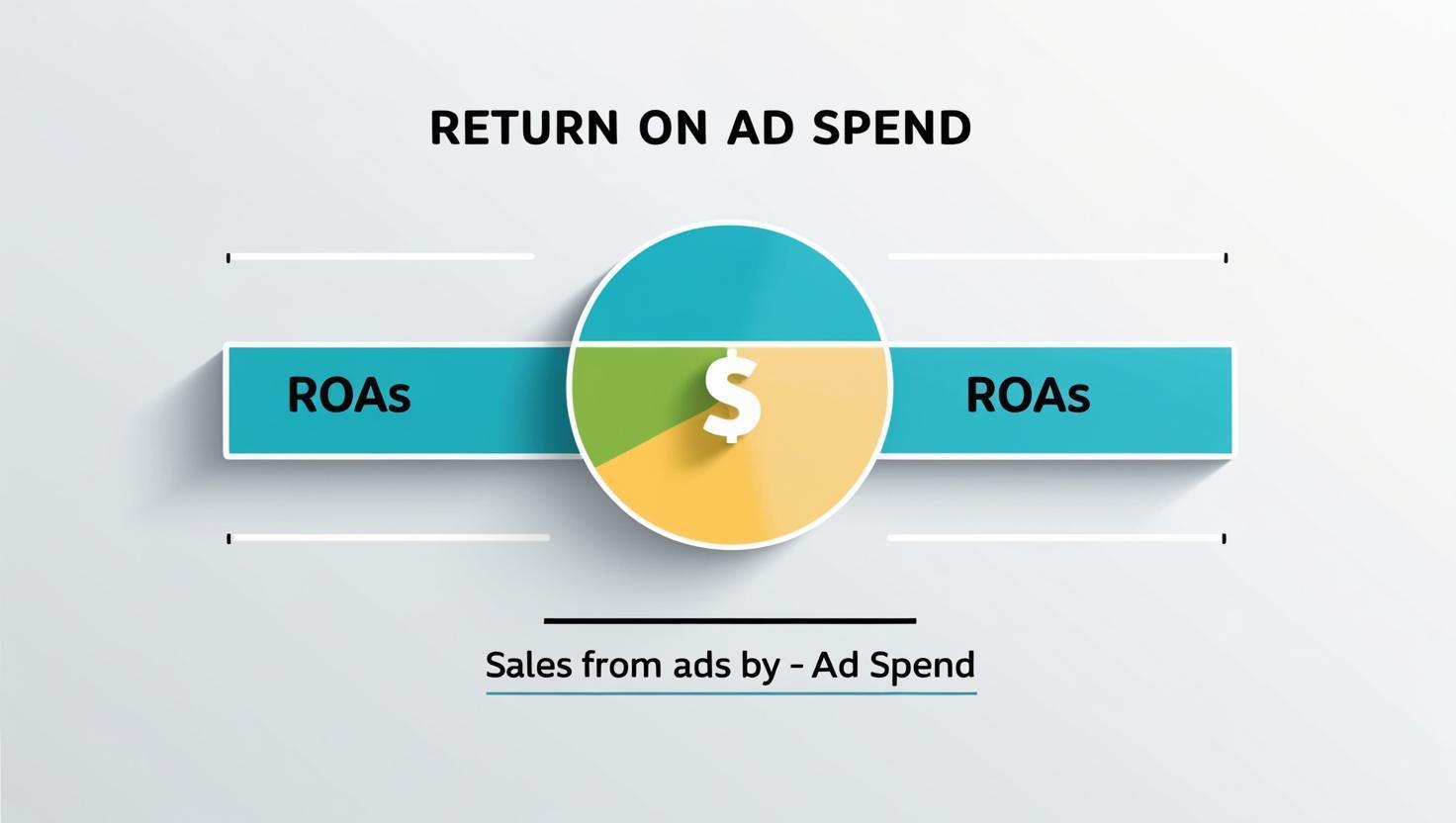 RETURN ON AD SPEND

ROAs

$

ROAs

Sales from ads by - Ad Spend